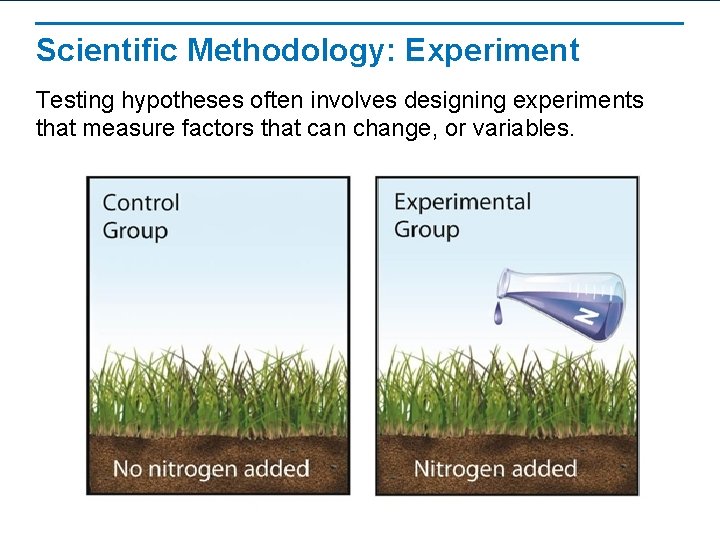 Scientific Methodology: Experiment

Testing hypotheses often involves designing experiments that measure factors that can change, or variables.

Control Group

No nitrogen added

Experimental Group

N

Nitrogen added